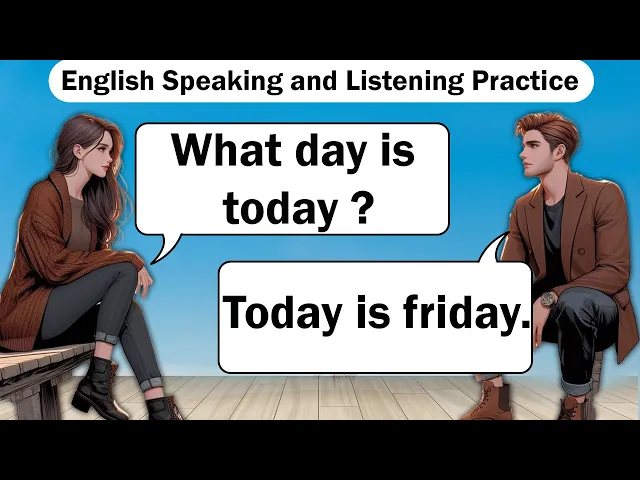 English Speaking and Listening Practice

What day is today ?

Today is friday.